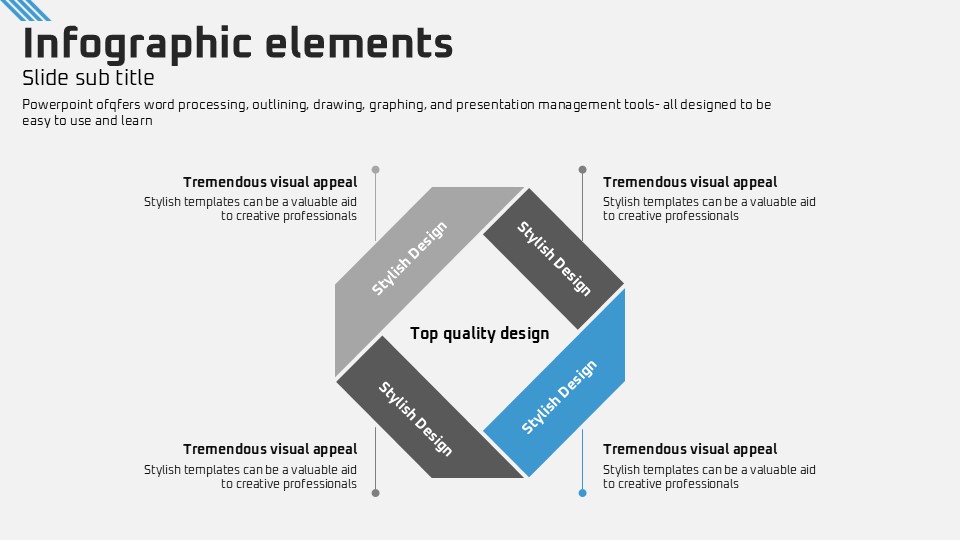 Infographic elements

Slide sub title

Powerpoint ofqfers word processing, outlining, drawing, graphing, and presentation management tools- all designed to be easy to use and learn

Tremendous visual appeal
Stylish templates can be a valuable aid to creative professionals

Tremendous visual appeal
Stylish templates can be a valuable aid to creative professionals

Stylish Design

Stylish Design

Top quality design

Stylish Design

Stylish Design

Tremendous visual appeal
Stylish templates can be a valuable aid to creative professionals

Tremendous visual appeal
Stylish templates can be a valuable aid to creative professionals